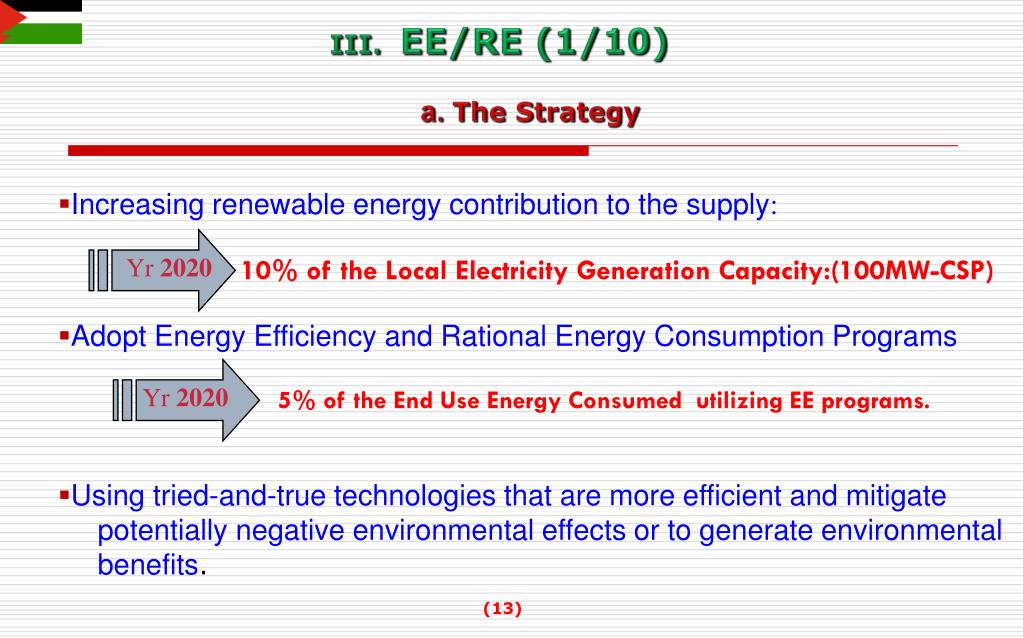 III. EE/RE (1/10)

a. The Strategy

▪Increasing renewable energy contribution to the supply:

Yr 2020 10% of the Local Electricity Generation Capacity:(100MW-CSP)

▪Adopt Energy Efficiency and Rational Energy Consumption Programs

Yr 2020 5% of the End Use Energy Consumed utilizing EE programs.

▪Using tried-and-true technologies that are more efficient and mitigate potentially negative environmental effects or to generate environmental benefits.

(13)